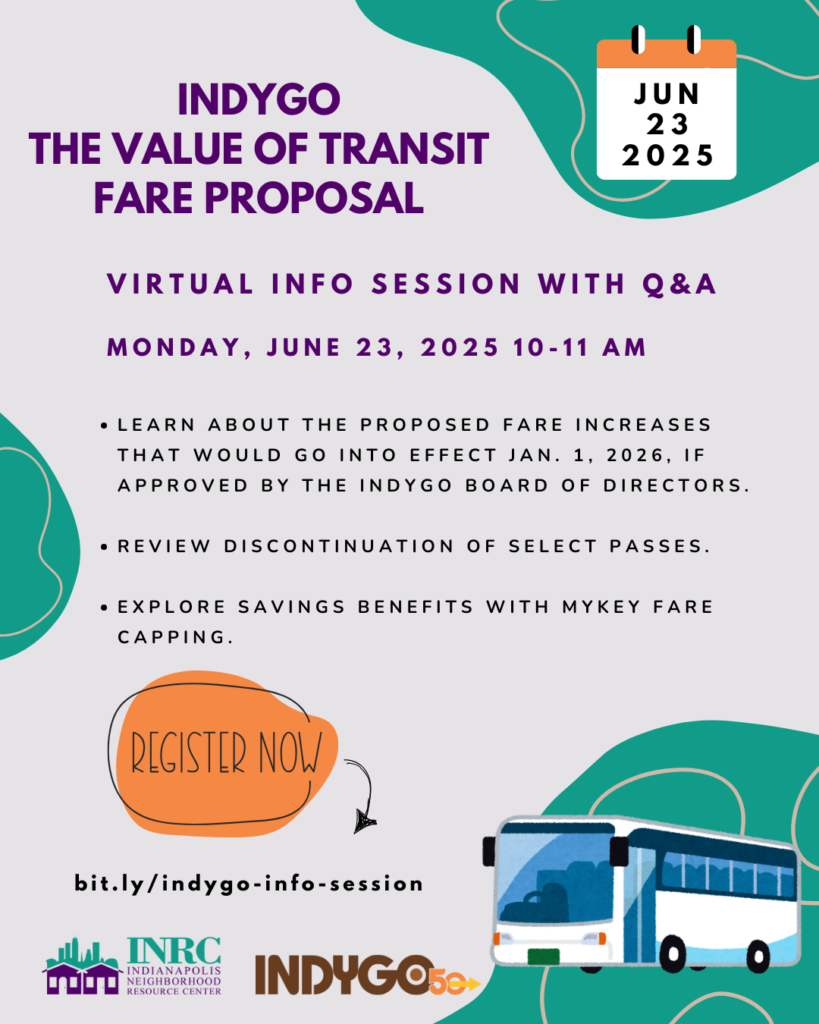 INDYGO
THE VALUE OF TRANSIT
FARE PROPOSAL

JUN
23
2025

VIRTUAL INFO SESSION WITH Q&A

MONDAY, JUNE 23, 2025 10-11 AM

• LEARN ABOUT THE PROPOSED FARE INCREASES THAT WOULD GO INTO EFFECT JAN. 1, 2026, IF APPROVED BY THE INDYGO BOARD OF DIRECTORS.

• REVIEW DISCONTINUATION OF SELECT PASSES.

• EXPLORE SAVINGS BENEFITS WITH MYKEY FARE CAPPING.

REGISTER NOW

bit.ly/indygo-info-session

INRC
INDIANAPOLIS NEIGHBORHOOD RESOURCE CENTER

INDYGO 50